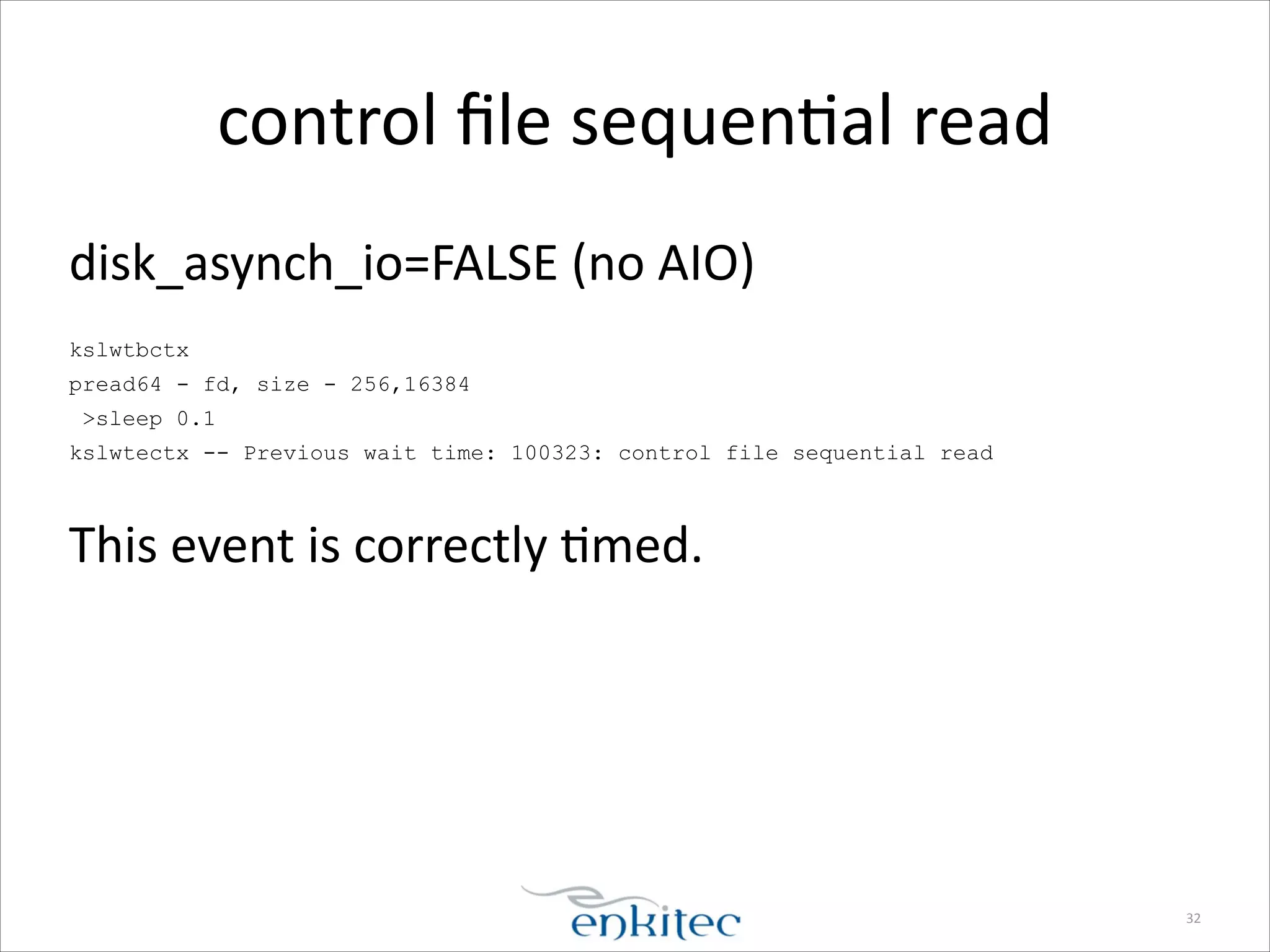 control file sequential read

disk_asynch_io=FALSE (no AIO)

kslwtbctx
pread64 - fd, size - 256,16384
 >sleep 0.1
kslwtectx -- Previous wait time: 100323: control file sequential read

This event is correctly timed.

enkitec

32